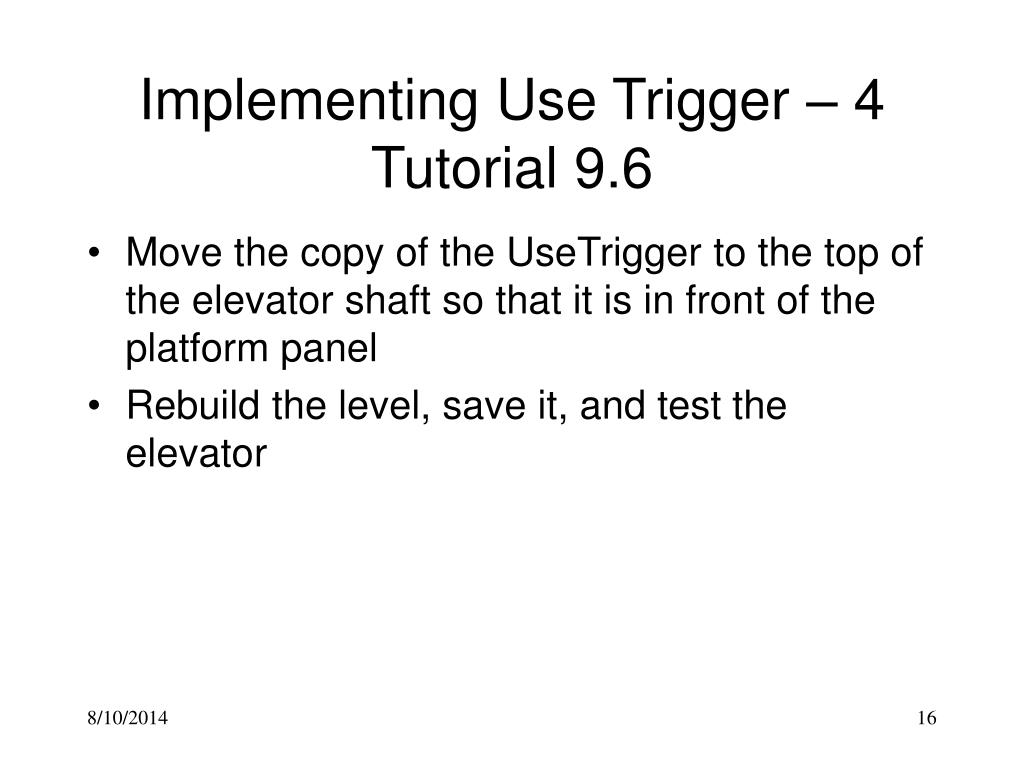 Implementing Use Trigger – 4
Tutorial 9.6

• Move the copy of the UseTrigger to the top of the elevator shaft so that it is in front of the platform panel
• Rebuild the level, save it, and test the elevator

8/10/2014

16